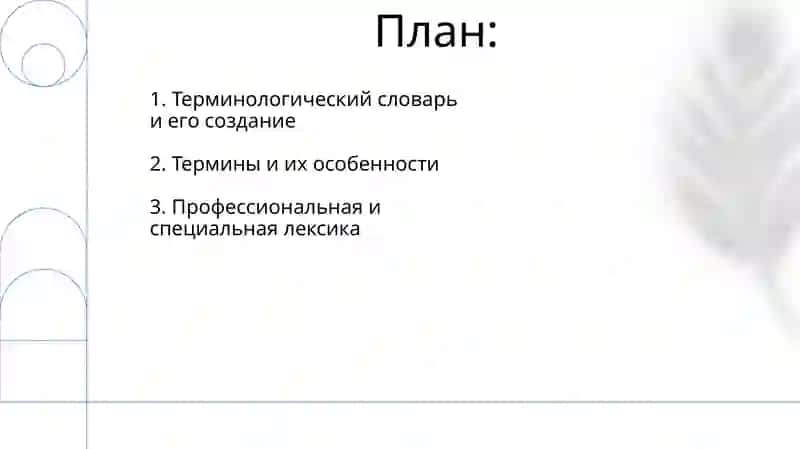 План:

1. Терминологический словарь и его создание

2. Термины и их особенности

3. Профессиональная и специальная лексика